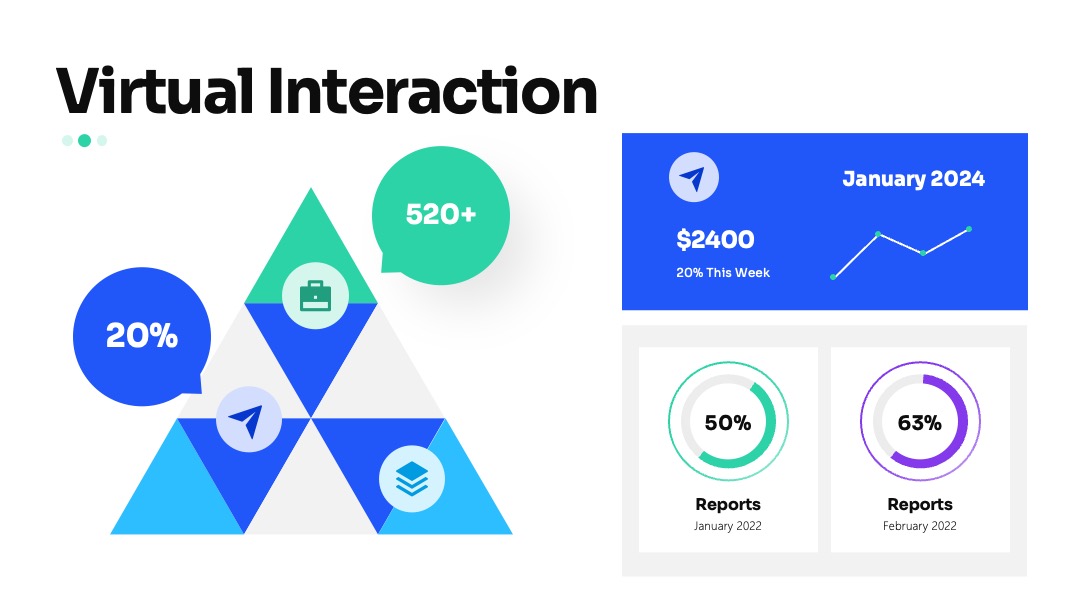 Virtual Interaction

520+

20%

January 2024

$2400

20% This Week

50%

Reports

January 2022

63%

Reports

February 2022